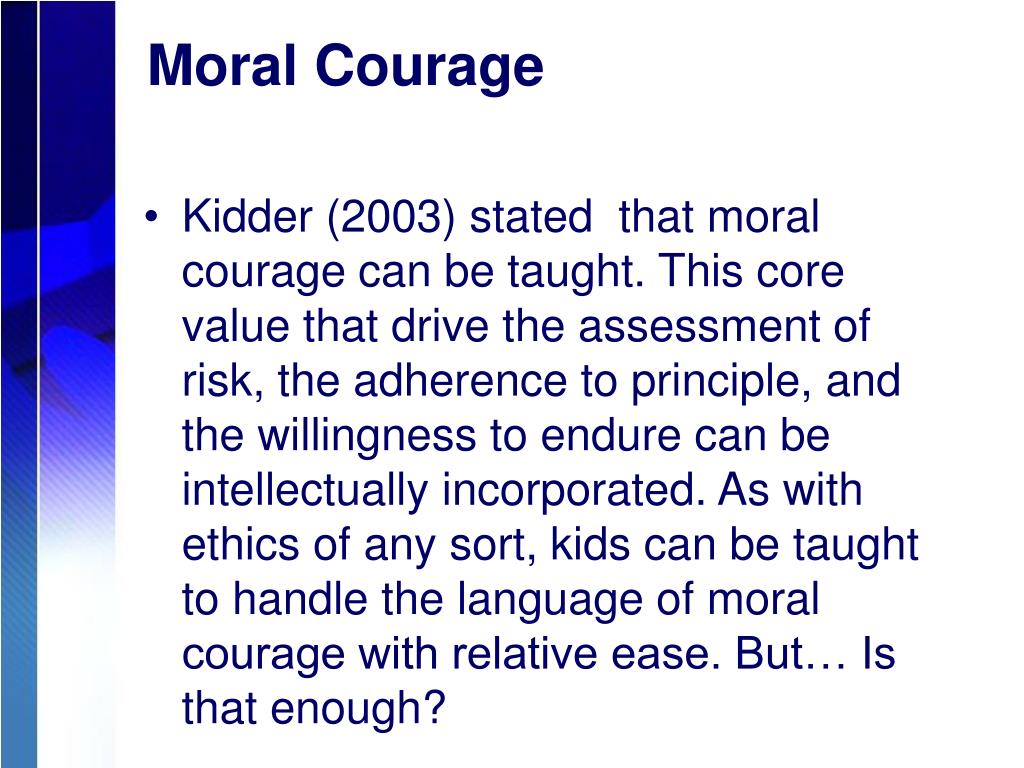 Moral Courage

• Kidder (2003) stated that moral courage can be taught. This core value that drive the assessment of risk, the adherence to principle, and the willingness to endure can be intellectually incorporated. As with ethics of any sort, kids can be taught to handle the language of moral courage with relative ease. But… Is that enough?